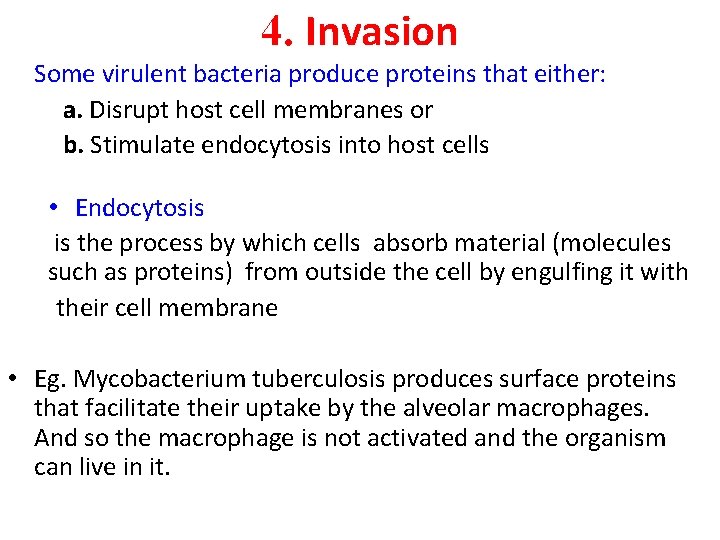 4. Invasion

Some virulent bacteria produce proteins that either:

a. Disrupt host cell membranes or

b. Stimulate endocytosis into host cells

• Endocytosis

is the process by which cells absorb material (molecules such as proteins) from outside the cell by engulfing it with their cell membrane

• Eg. Mycobacterium tuberculosis produces surface proteins that facilitate their uptake by the alveolar macrophages. And so the macrophage is not activated and the organism can live in it.